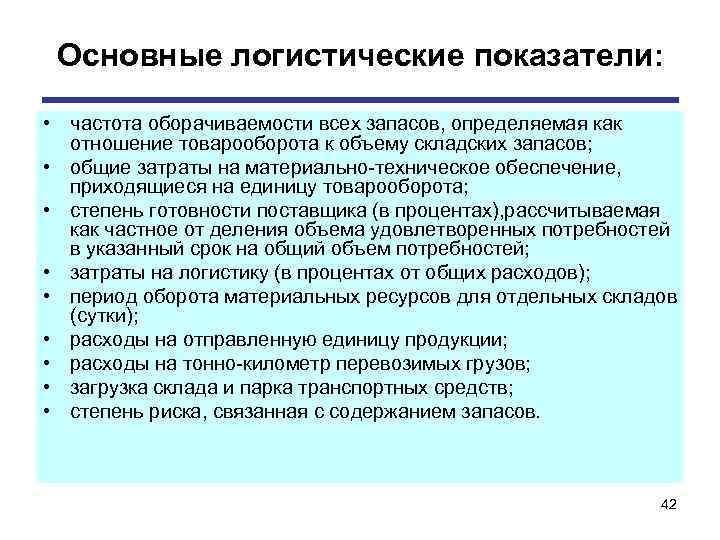 Основные логистические показатели:

• частота оборачиваемости всех запасов, определяемая как отношение товарооборота к объему складских запасов;
• общие затраты на материально-техническое обеспечение, приходящиеся на единицу товарооборота;
• степень готовности поставщика (в процентах),рассчитываемая как частное от деления объема удовлетворенных потребностей в указанный срок на общий объем потребностей;
• затраты на логистику (в процентах от общих расходов);
• период оборота материальных ресурсов для отдельных складов (сутки);
• расходы на отправленную единицу продукции;
• расходы на тонно-километр перевозимых грузов;
• загрузка склада и парка транспортных средств;
• степень риска, связанная с содержанием запасов.

42